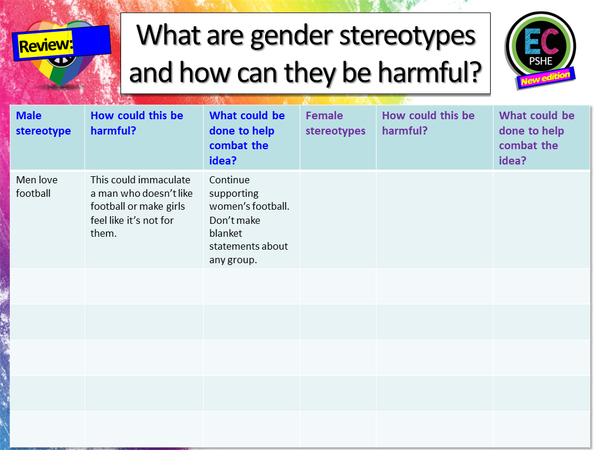 Review:

What are gender stereotypes and how can they be harmful?

EC
PSHE
New edition

| Male stereotype | How could this be harmful? | What could be done to help combat the idea? | Female stereotypes | How could this be harmful? | What could be done to help combat the idea? |
|---|---|---|---|---|---|
| Men love football | This could immaculate a man who doesn't like football or make girls feel like it's not for them. | Continue supporting women's football. Don't make blanket statements about any group. | | | |
| | | | | | |
| | | | | | |
| | | | | | |
| | | | | | |
| | | | | | |